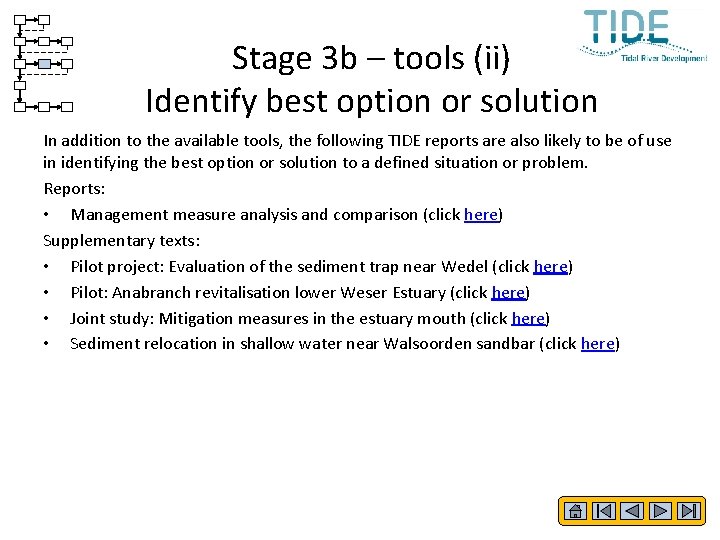 TIDE
Tidal River Development

Stage 3b – tools (ii)
Identify best option or solution

In addition to the available tools, the following TIDE reports are also likely to be of use in identifying the best option or solution to a defined situation or problem.

Reports:

• Management measure analysis and comparison (click here)

Supplementary texts:

• Pilot project: Evaluation of the sediment trap near Wedel (click here)
• Pilot: Anabranch revitalisation lower Weser Estuary (click here)
• Joint study: Mitigation measures in the estuary mouth (click here)
• Sediment relocation in shallow water near Walsoorden sandbar (click here)